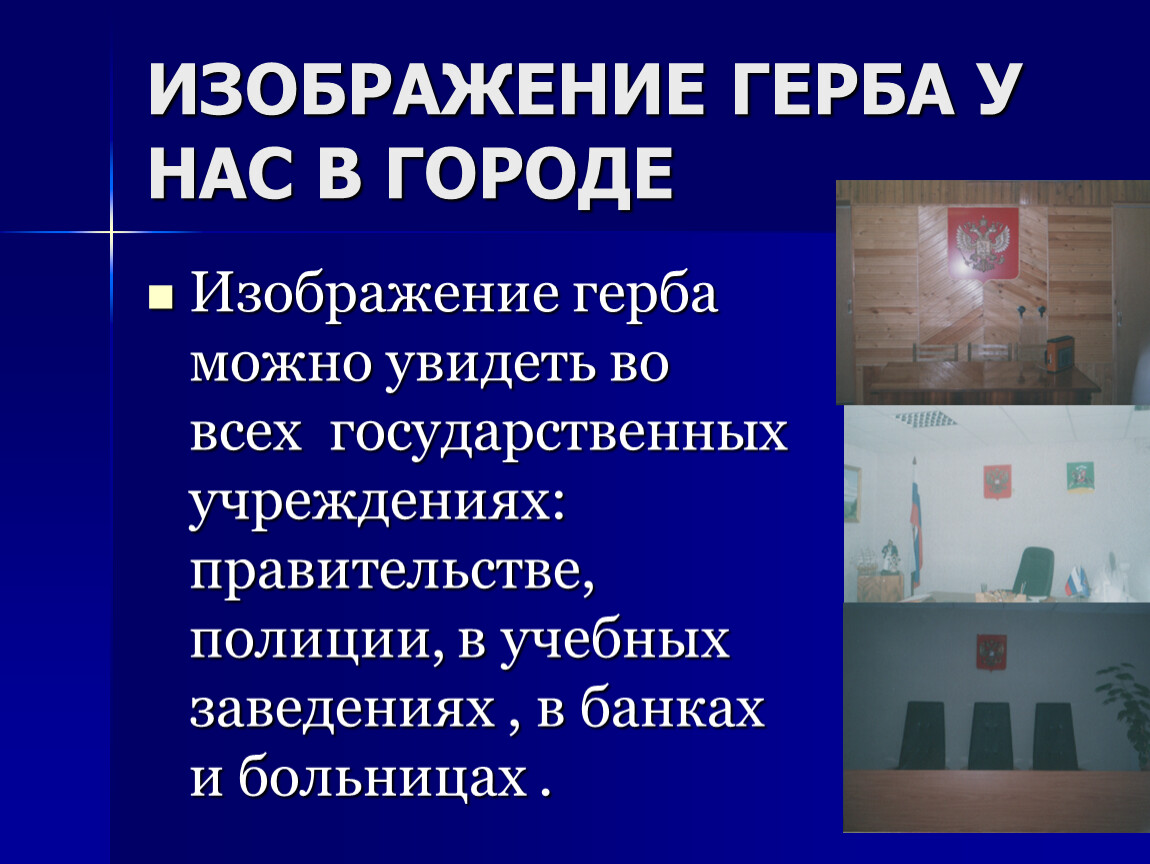 ИЗОБРАЖЕНИЕ ГЕРБА У НАС В ГОРОДЕ

Изображение герба можно увидеть во всех государственных учреждениях: правительстве, полиции, в учебных заведениях , в банках и больницах .